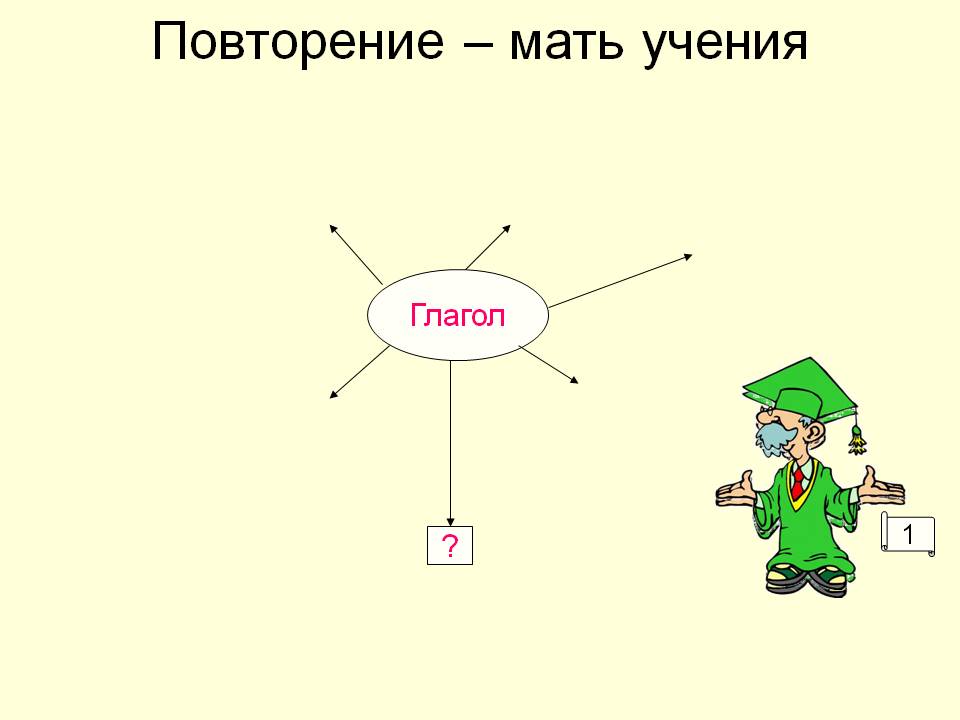 Повторение – мать учения

Глагол

?

1